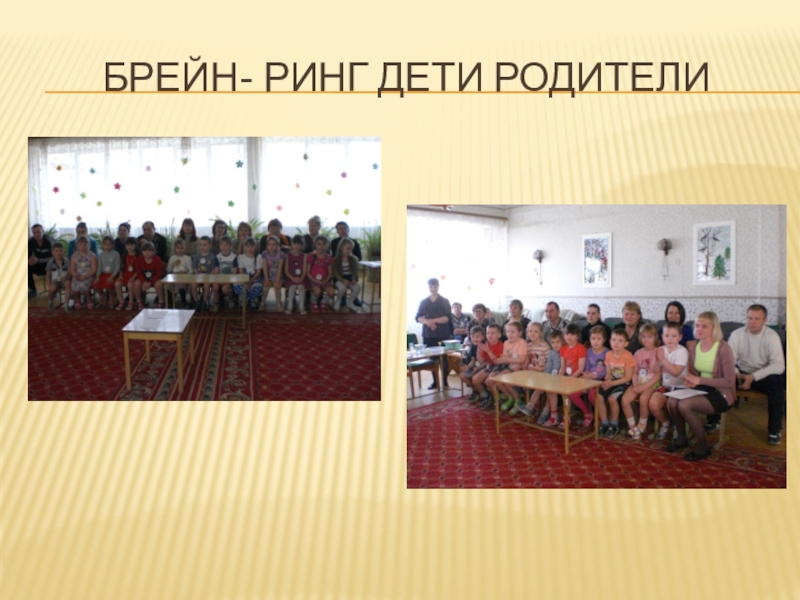 БРЕЙН- РИНГ ДЕТИ РОДИТЕЛИ